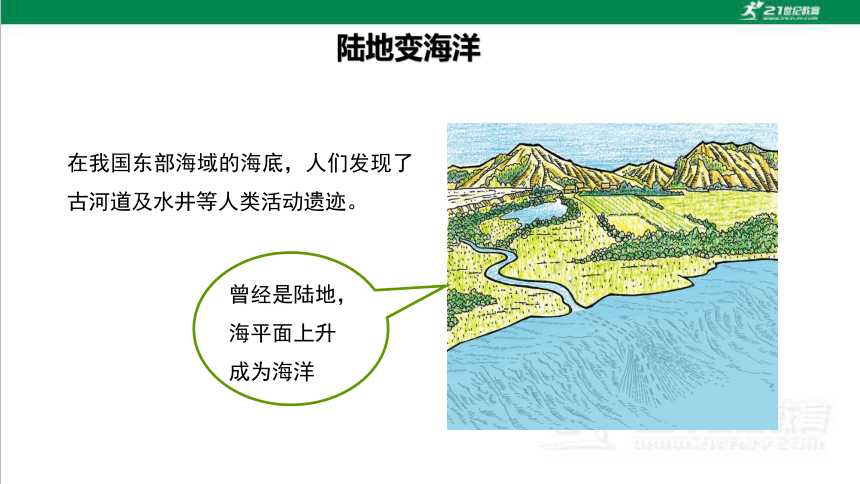 21世纪教育

陆地变海洋

在我国东部海域的海底，人们发现了古河道及水井等人类活动遗迹。

曾经是陆地，
海平面上升
成为海洋